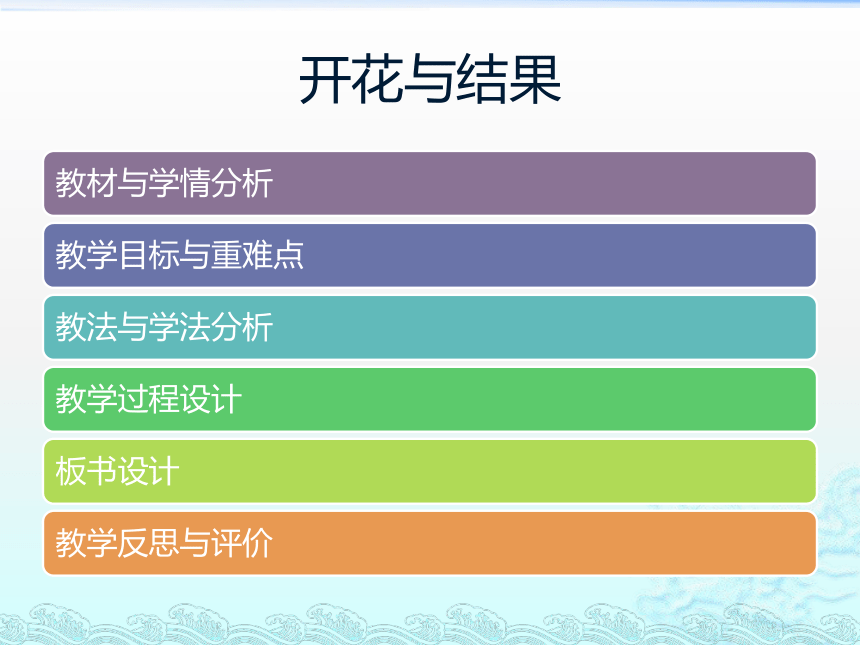 开花与结果

教材与学情分析

教学目标与重难点

教法与学法分析

教学过程设计

板书设计

教学反思与评价